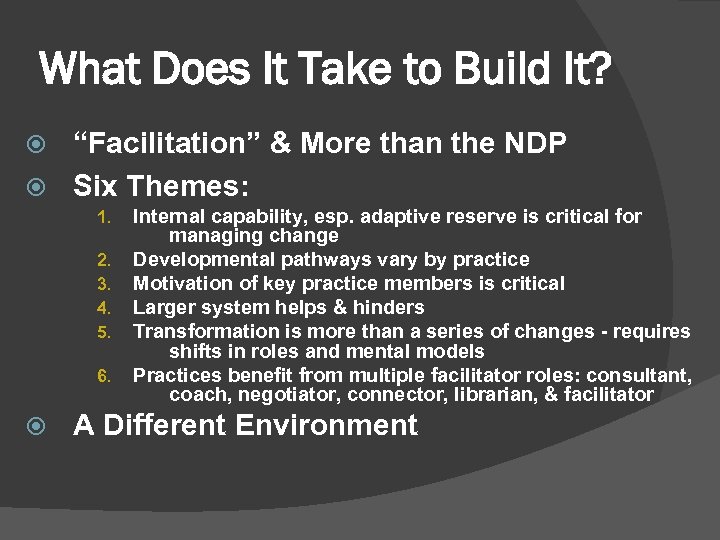 What Does It Take to Build It?

“Facilitation” & More than the NDP

Six Themes:

1. Internal capability, esp. adaptive reserve is critical for managing change
2. Developmental pathways vary by practice
3. Motivation of key practice members is critical
4. Larger system helps & hinders
5. Transformation is more than a series of changes - requires shifts in roles and mental models
6. Practices benefit from multiple facilitator roles: consultant, coach, negotiator, connector, librarian, & facilitator

A Different Environment